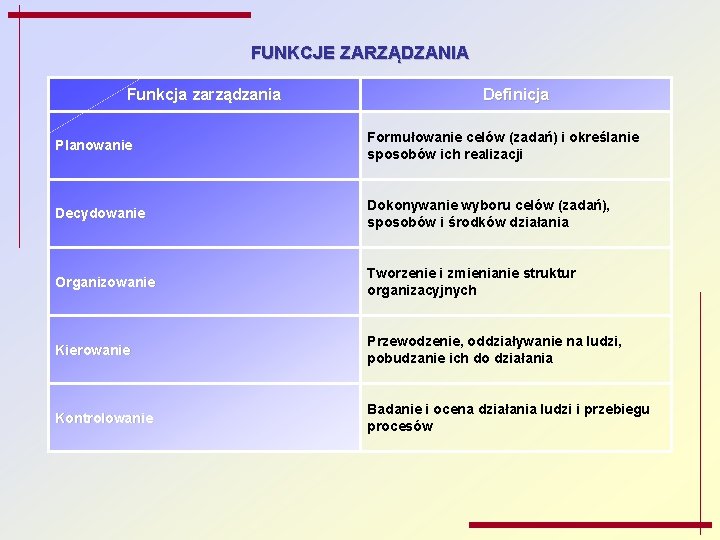 FUNKCJE ZARZĄDZANIA

| Funkcja zarządzania | Definicja |
|---|---|
| Planowanie | Formułowanie celów (zadań) i określanie sposobów ich realizacji |
| Decydowanie | Dokonywanie wyboru celów (zadań), sposobów i środków działania |
| Organizowanie | Tworzenie i zmienianie struktur organizacyjnych |
| Kierowanie | Przewodzenie, oddziaływanie na ludzi, pobudzanie ich do działania |
| Kontrolowanie | Badanie i ocena działania ludzi i przebiegu procesów |